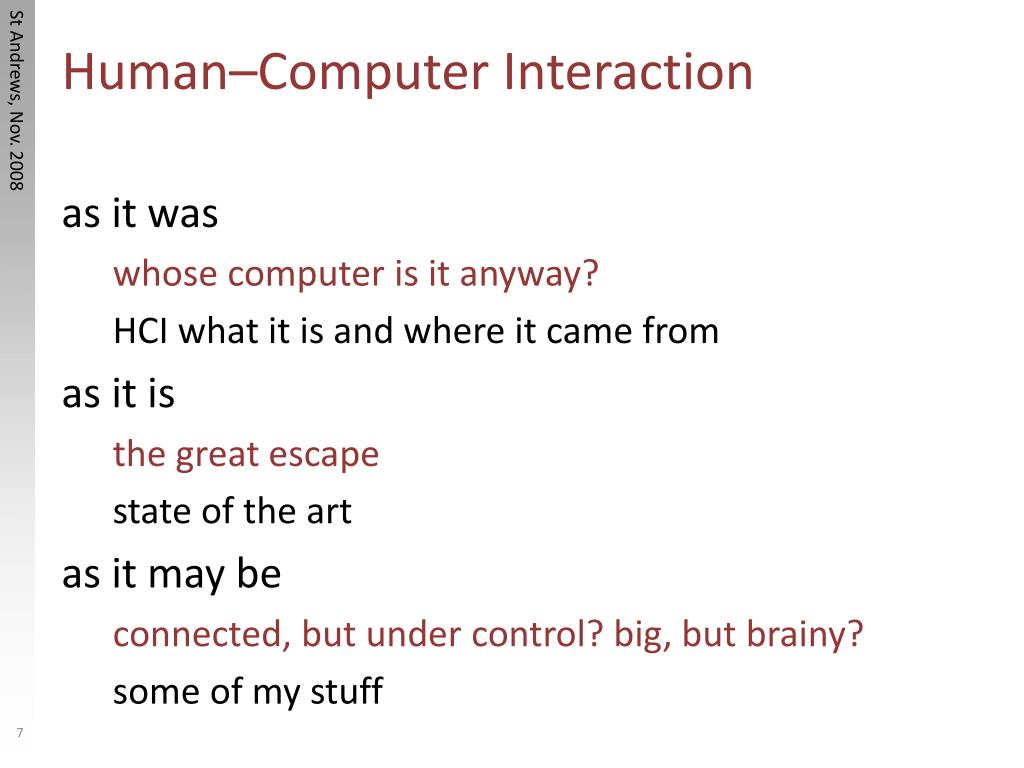 St Andrews, Nov. 2008

Human–Computer Interaction

as it was

whose computer is it anyway?

HCI what it is and where it came from

as it is

the great escape

state of the art

as it may be

connected, but under control? big, but brainy?

some of my stuff

7